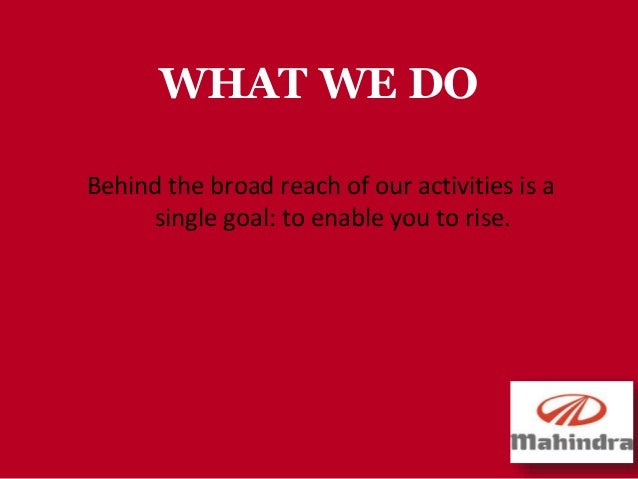 WHAT WE DO

Behind the broad reach of our activities is a single goal: to enable you to rise.

Mahindra